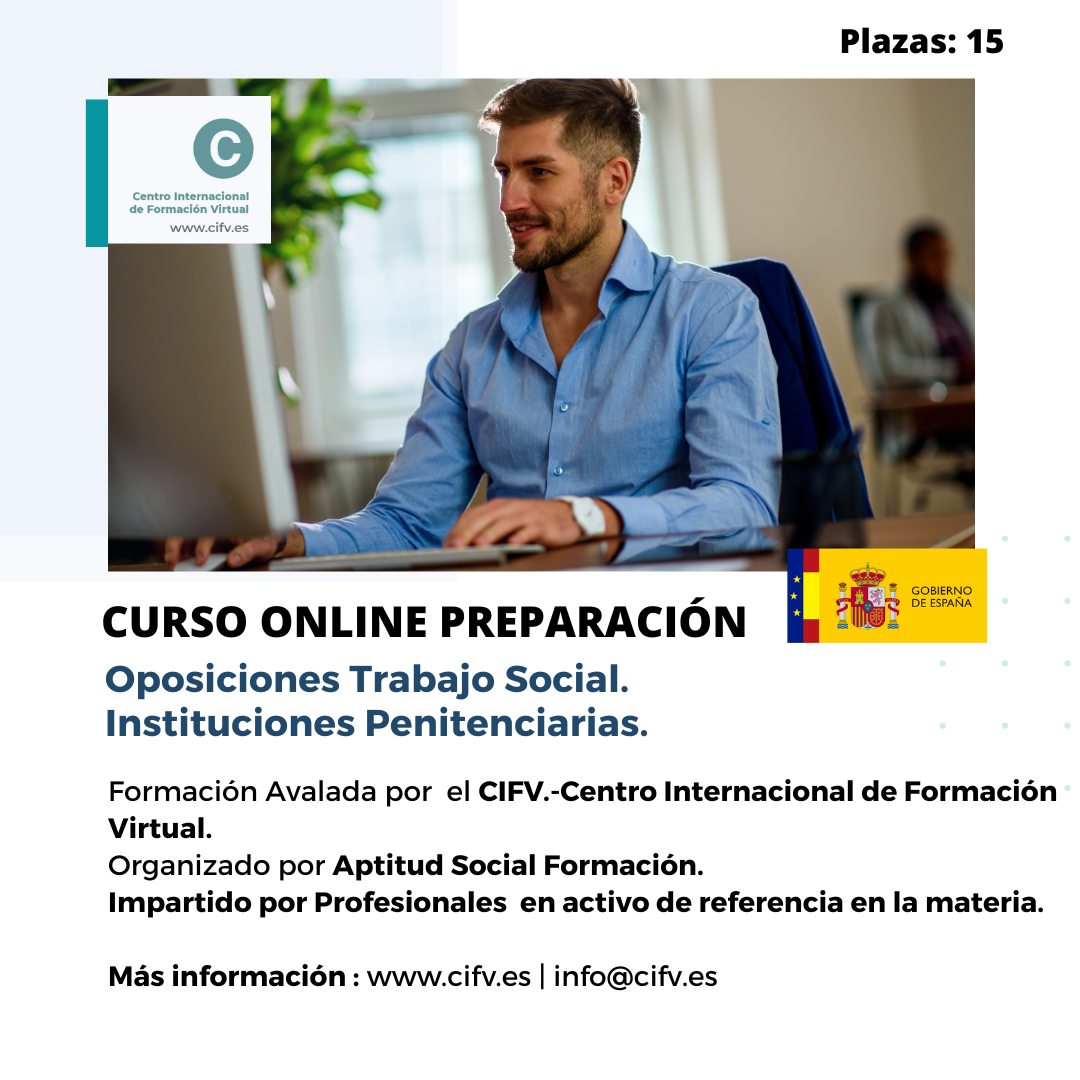 Plazas: 15

C
Centro Internacional de Formación Virtual
www.cifv.es

GOBIERNO DE ESPAÑA

CURSO ONLINE PREPARACIÓN

Oposiciones Trabajo Social.
Instituciones Penitenciarias.

Formación Avalada por el CIFV.-Centro Internacional de Formación Virtual.
Organizado por Aptitud Social Formación.
Impartido por Profesionales en activo de referencia en la materia.

Más información : www.cifv.es | info@cifv.es